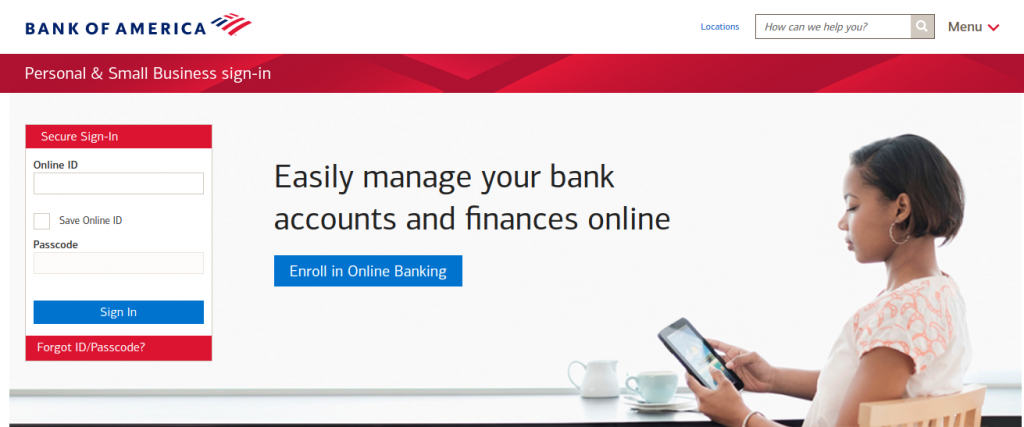 BANK OF AMERICA

Locations

How can we help you?

Menu

Personal & Small Business sign-in

Secure Sign-In

Online ID

Save Online ID

Passcode

Sign In

Forgot ID/Passcode?

Easily manage your bank accounts and finances online

Enroll in Online Banking